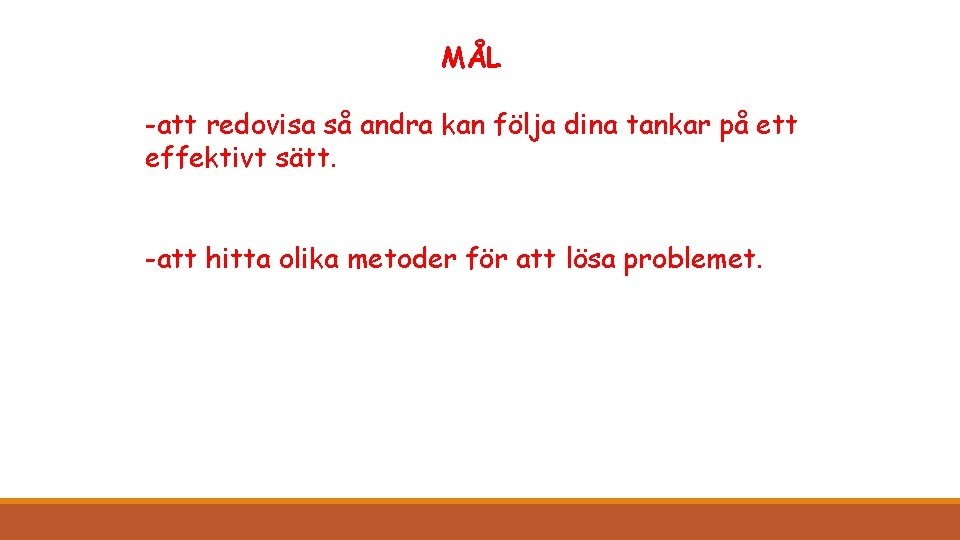 MÅL

-att redovisa så andra kan följa dina tankar på ett effektivt sätt.

-att hitta olika metoder för att lösa problemet.